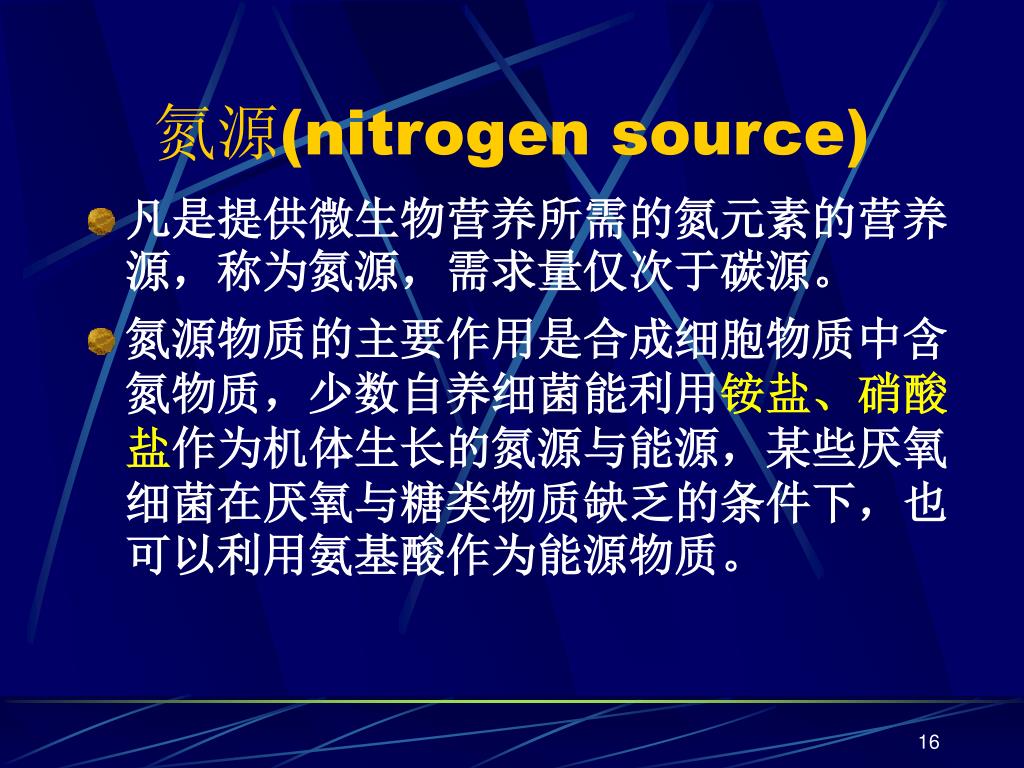 氮源(nitrogen source)

凡是提供微生物营养所需的氮元素的营养源，称为氮源，需求量仅次于碳源。

氮源物质的主要作用是合成细胞物质中含氮物质，少数自养细菌能利用铵盐、硝酸盐作为机体生长的氮源与能源，某些厌氧细菌在厌氧与糖类物质缺乏的条件下，也可以利用氨基酸作为能源物质。

16